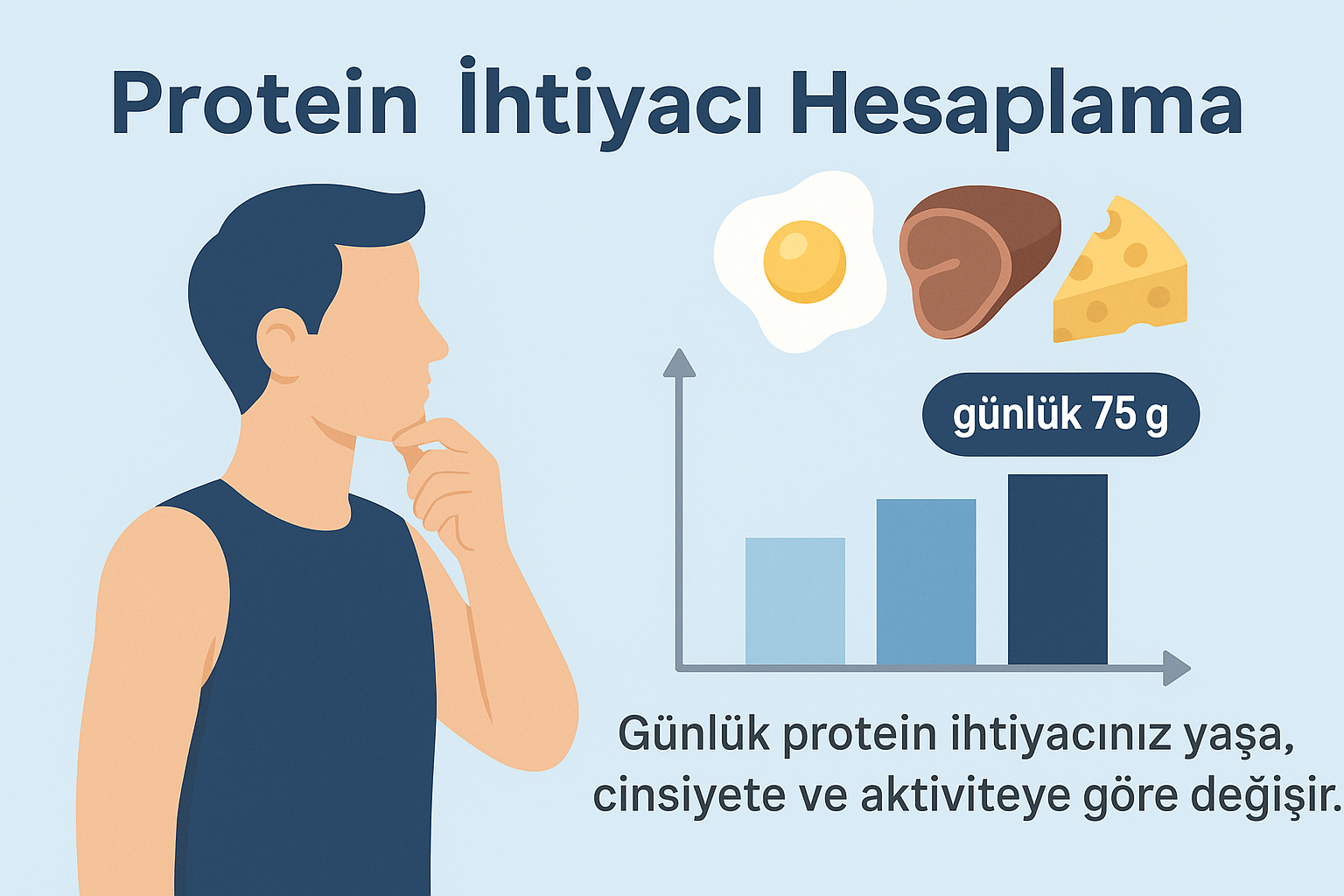 Protein İhtiyacı Hesaplama

günlük 75 g

Günlük protein ihtiyacınız yaşa, cinsiyete ve aktiviteye göre değişir.